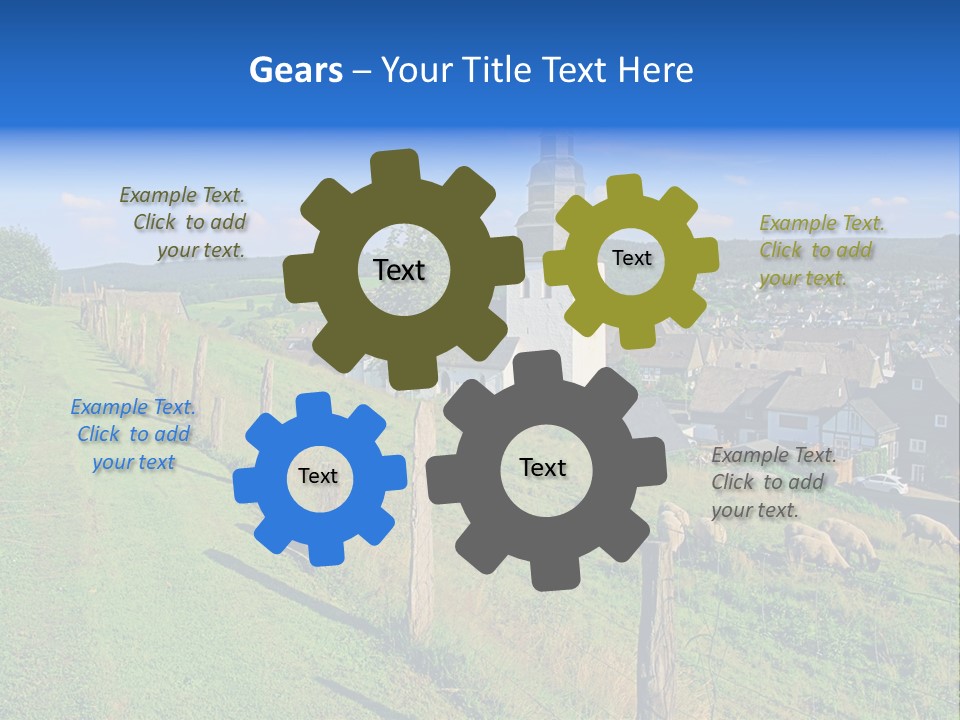 Gears – Your Title Text Here

Example Text. Click to add your text.

Text

Text

Example Text. Click to add your text.

Example Text. Click to add your text

Text

Text

Example Text. Click to add your text.